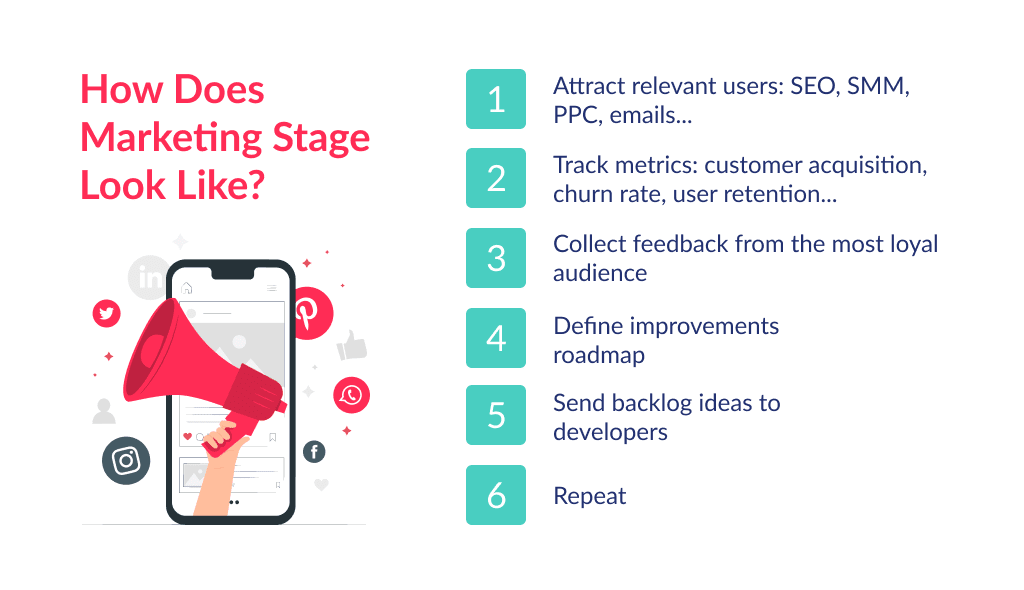 How Does Marketing Stage Look Like?

1 Attract relevant users: SEO, SMM, PPC, emails...

2 Track metrics: customer acquisition, churn rate, user retention...

3 Collect feedback from the most loyal audience

4 Define improvements roadmap

5 Send backlog ideas to developers

6 Repeat